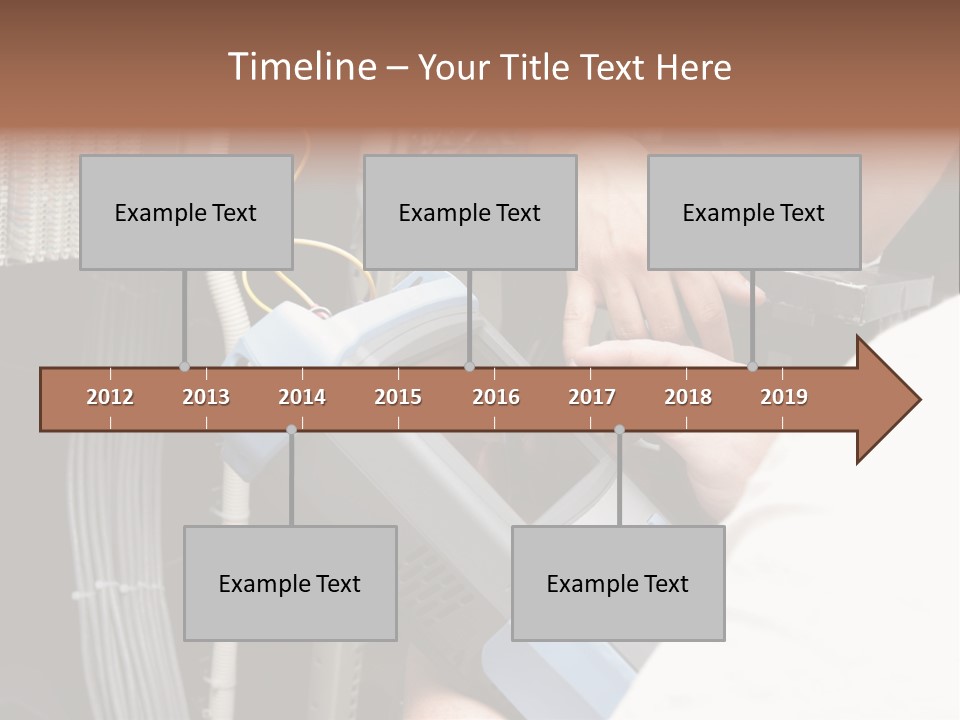 Timeline – Your Title Text Here

Example Text

Example Text

Example Text

2012 2013 2014 2015 2016 2017 2018 2019

Example Text

Example Text